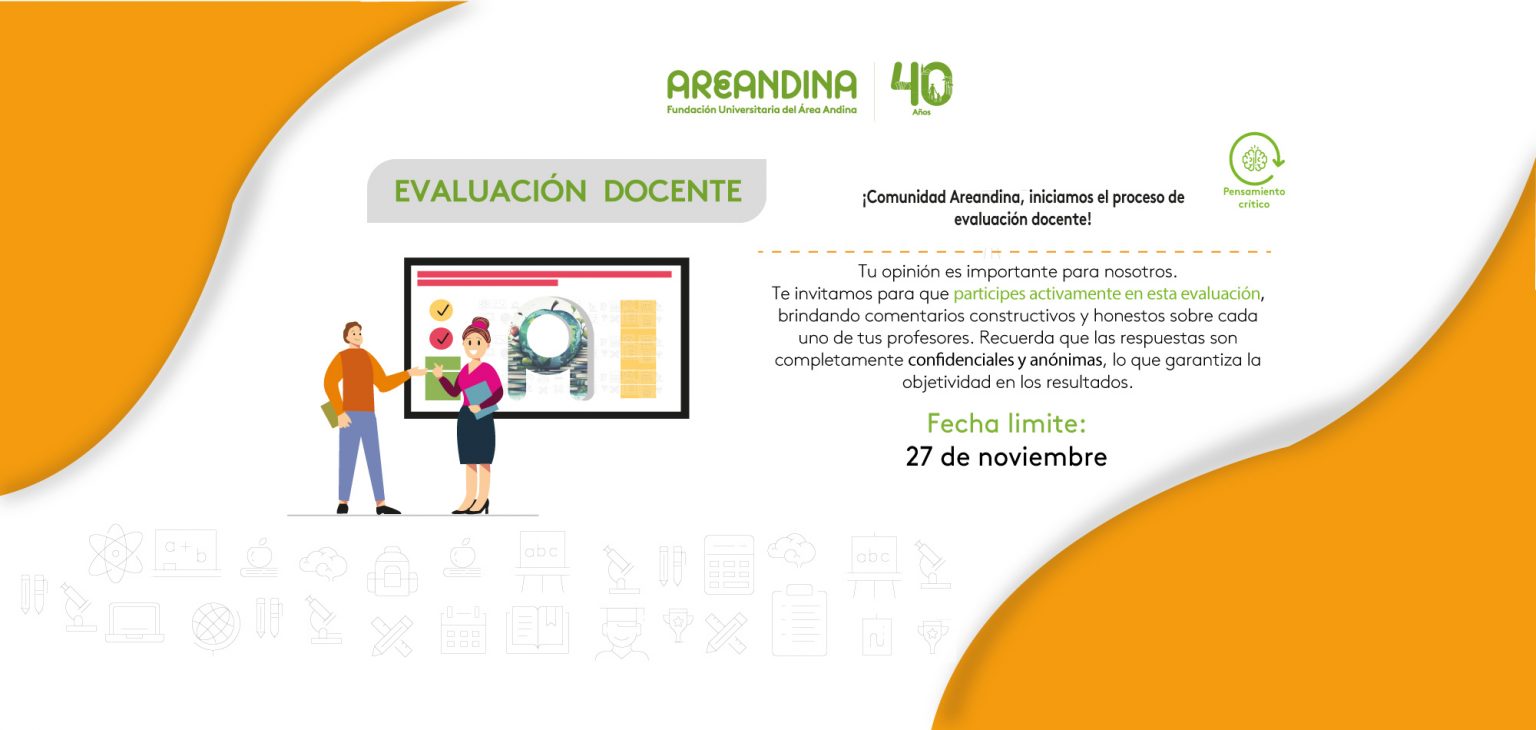 AREANDINA
Fundación Universitaria del Área Andina

40
Años

EVALUACIÓN DOCENTE

¡Comunidad Areandina, iniciamos el proceso de evaluación docente!

Pensamiento crítico

Tu opinión es importante para nosotros.
Te invitamos para que participes activamente en esta evaluación, brindando comentarios constructivos y honestos sobre cada uno de tus profesores. Recuerda que las respuestas son completamente confidenciales y anónimas, lo que garantiza la objetividad en los resultados.

Fecha limite:
27 de noviembre

a+b
abc
abc